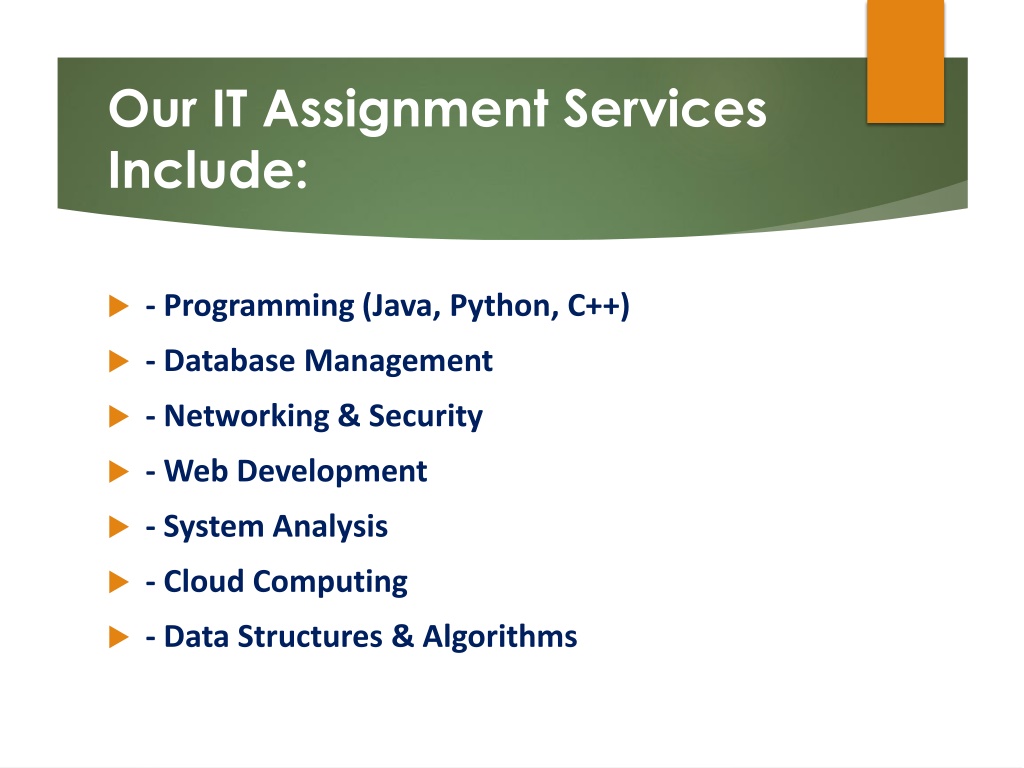 Our IT Assignment Services Include:

- Programming (Java, Python, C++)
- Database Management
- Networking & Security
- Web Development
- System Analysis
- Cloud Computing
- Data Structures & Algorithms